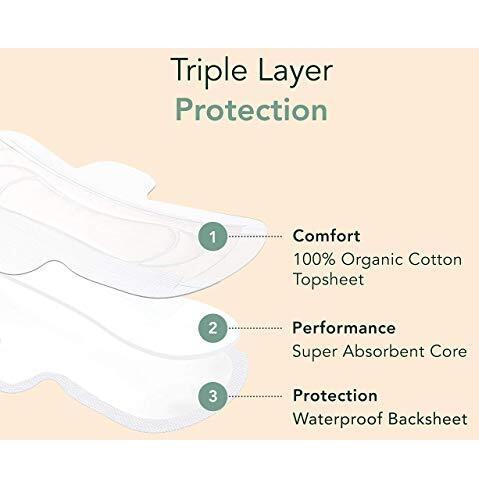 Triple Layer
Protection

1

Comfort
100% Organic Cotton Topsheet

2

Performance
Super Absorbent Core

3

Protection
Waterproof Backsheet